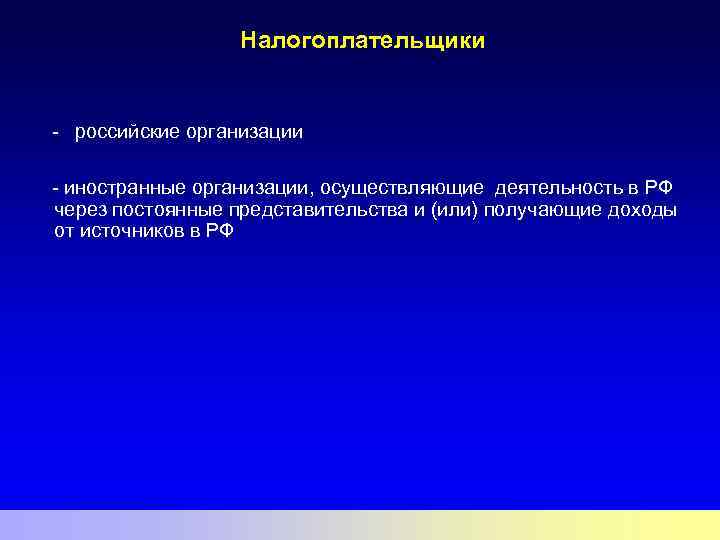 Налогоплательщики

- российские организации

- иностранные организации, осуществляющие деятельность в РФ через постоянные представительства и (или) получающие доходы от источников в РФ